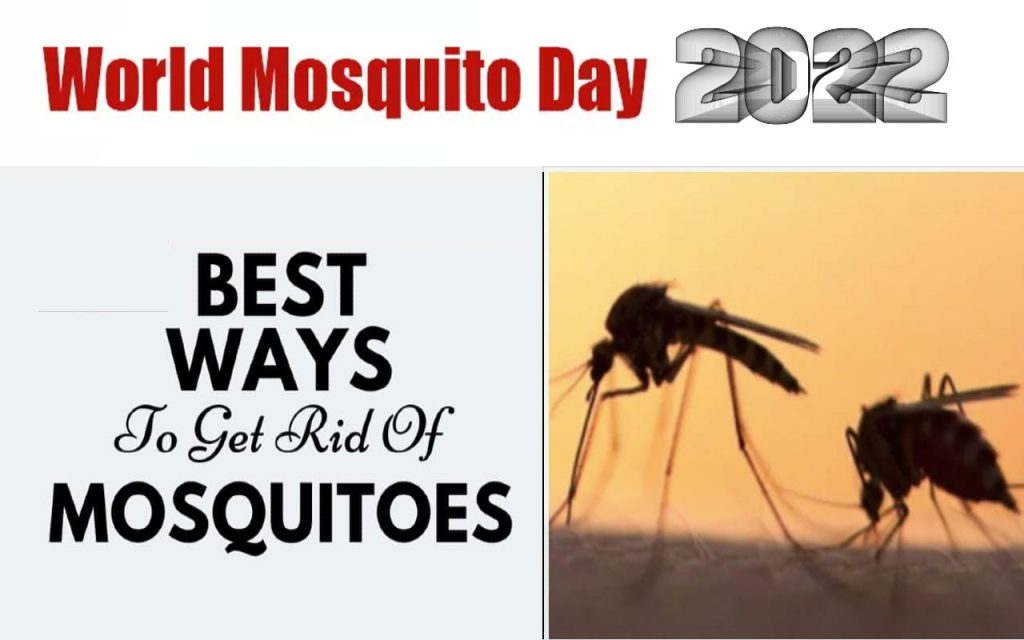 World Mosquito Day 2022

BEST WAYS To Get Rid Of MOSQUITOES